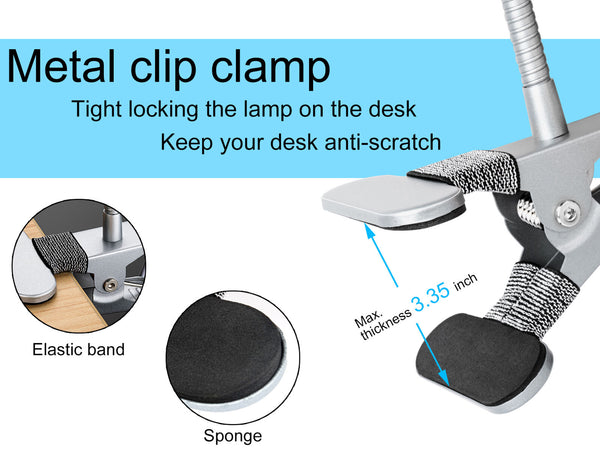 Metal clip clamp

Tight locking the lamp on the desk

Keep your desk anti-scratch

Elastic band

Sponge

Max. thickness 3.35 inch